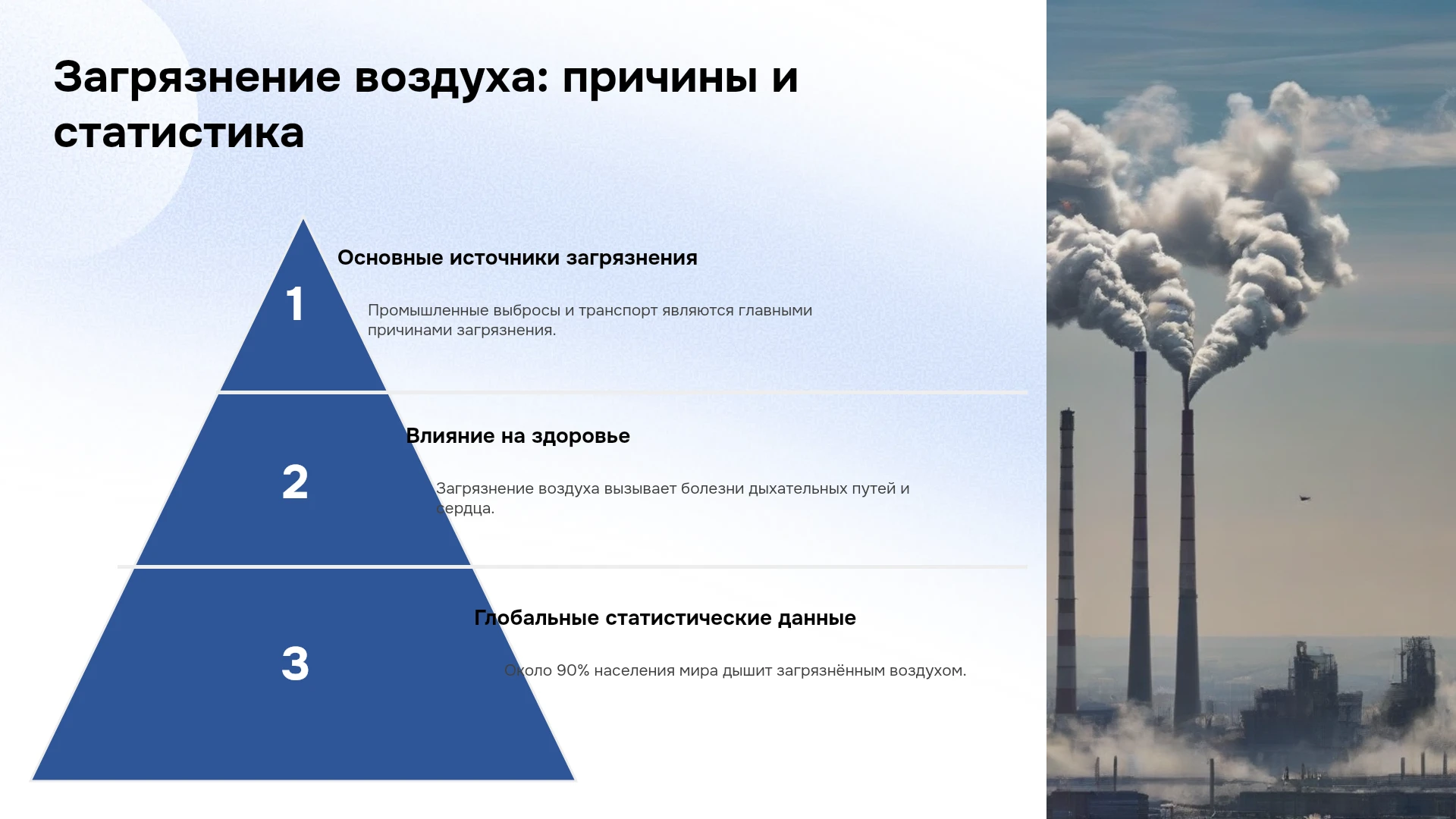 Загрязнение воздуха: причины и статистика

1

Основные источники загрязнения

Промышленные выбросы и транспорт являются главными причинами загрязнения.

2

Влияние на здоровье

Загрязнение воздуха вызывает болезни дыхательных путей и сердца.

3

Глобальные статистические данные

Около 90% населения мира дышит загрязнённым воздухом.